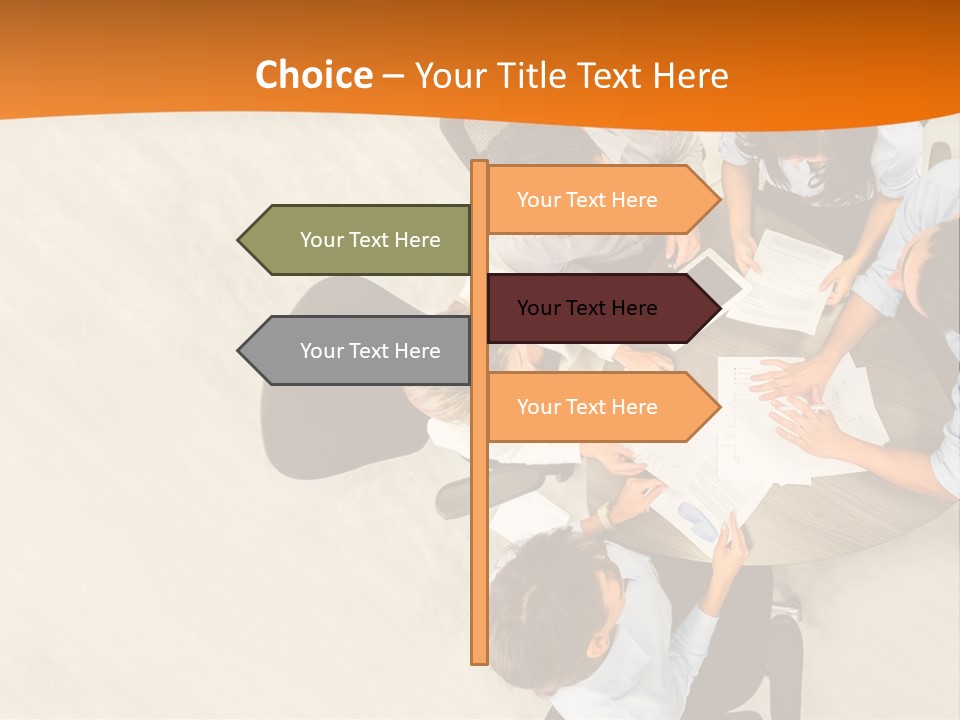 Choice – Your Title Text Here

Your Text Here

Your Text Here

Your Text Here

Your Text Here

Your Text Here